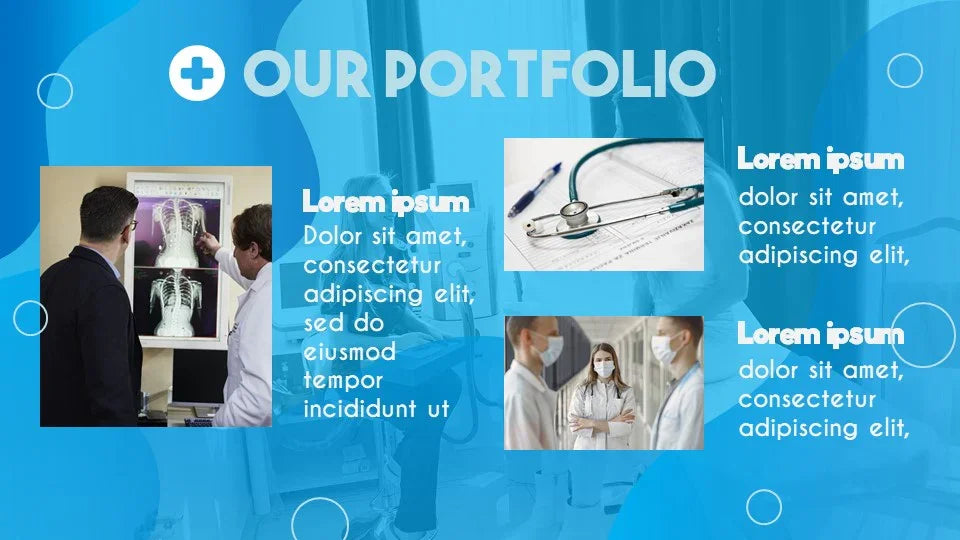 OUR PORTFOLIO

Lorem ipsum
Dolor sit amet, consectetur adipiscing elit, sed do eiusmod tempor incididunt ut

Lorem ipsum
dolor sit amet, consectetur adipiscing elit,

Lorem ipsum
dolor sit amet, consectetur adipiscing elit,